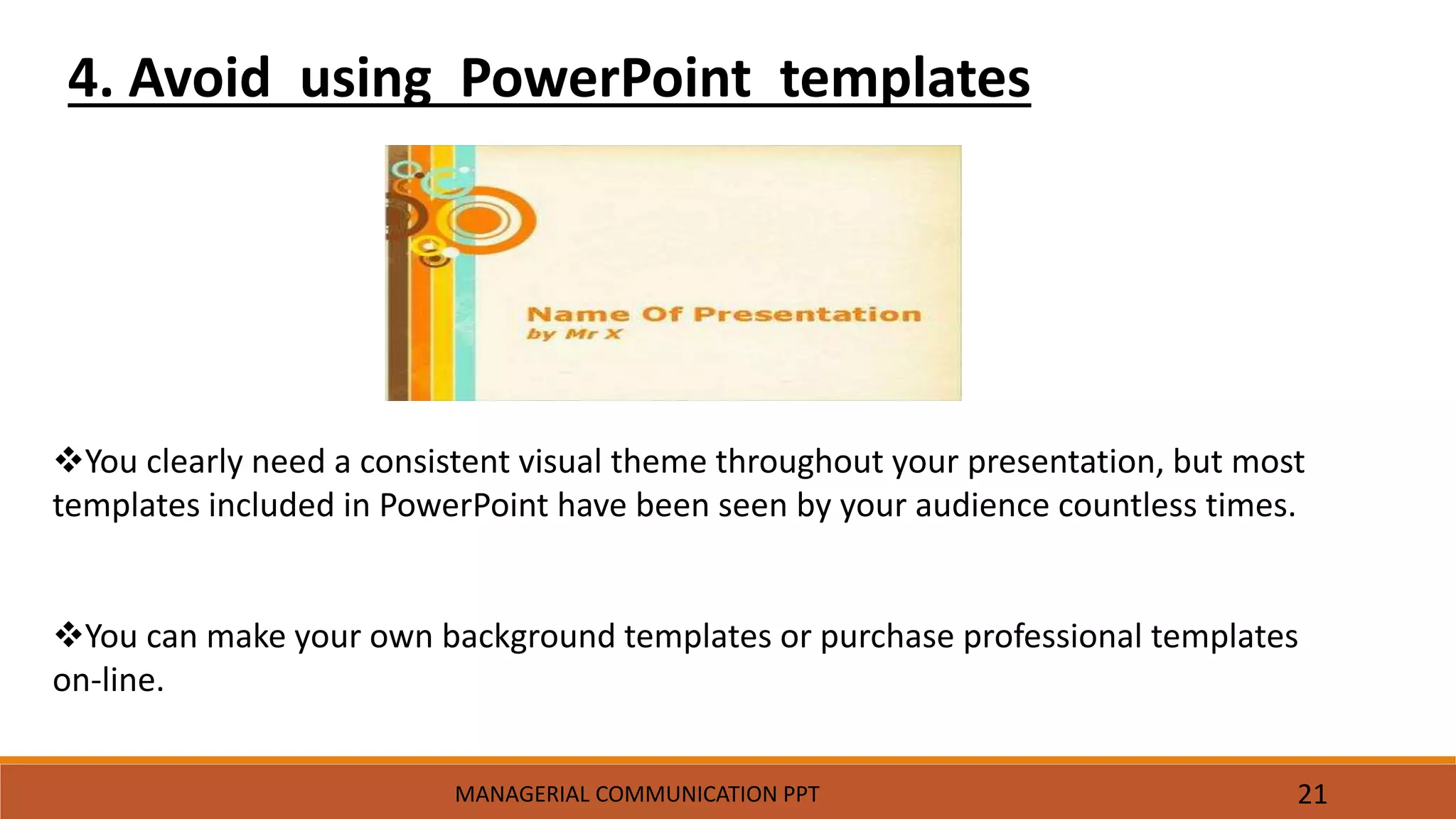 4. Avoid using PowerPoint templates

Name Of Presentation
by Mr X

❖You clearly need a consistent visual theme throughout your presentation, but most templates included in PowerPoint have been seen by your audience countless times.

❖You can make your own background templates or purchase professional templates on-line.

MANAGERIAL COMMUNICATION PPT

21